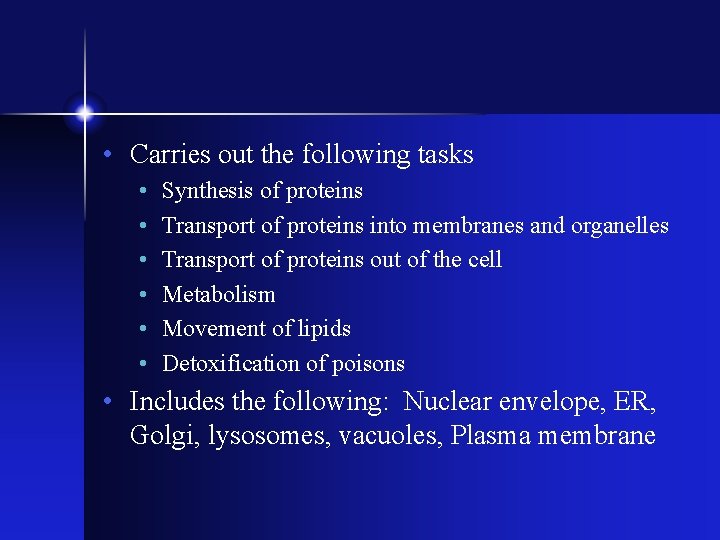 • Carries out the following tasks
  • Synthesis of proteins
  • Transport of proteins into membranes and organelles
  • Transport of proteins out of the cell
  • Metabolism
  • Movement of lipids
  • Detoxification of poisons
• Includes the following: Nuclear envelope, ER, Golgi, lysosomes, vacuoles, Plasma membrane